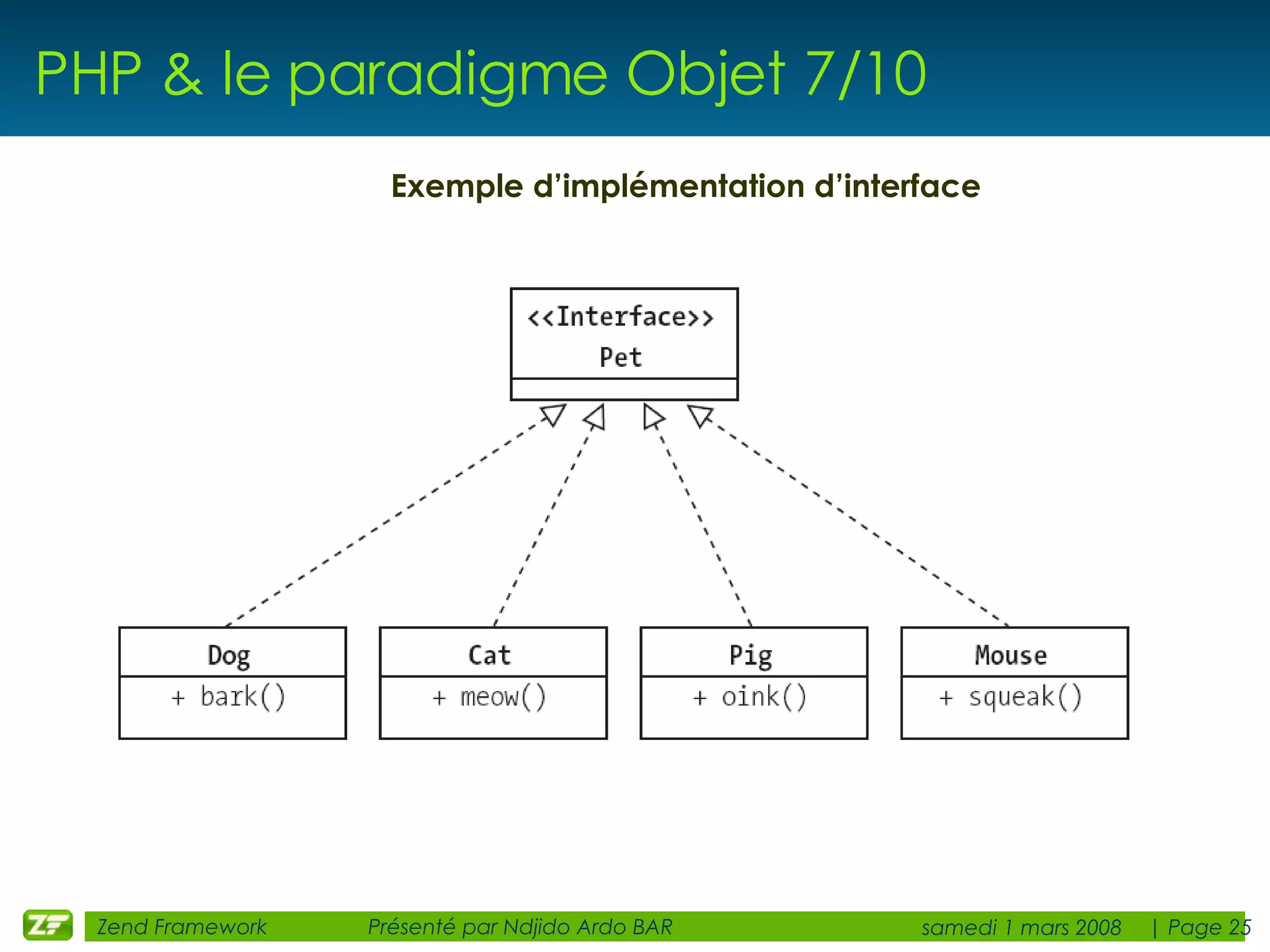 PHP & le paradigme Objet 7/10

Exemple d’implémentation d’interface

<<Interface>>
Pet

Dog
+ bark()

Cat
+ meow()

Pig
+ oink()

Mouse
+ squeak()

ZF Zend Framework Présenté par Ndjido Ardo BAR samedi 1 mars 2008 | Page 25